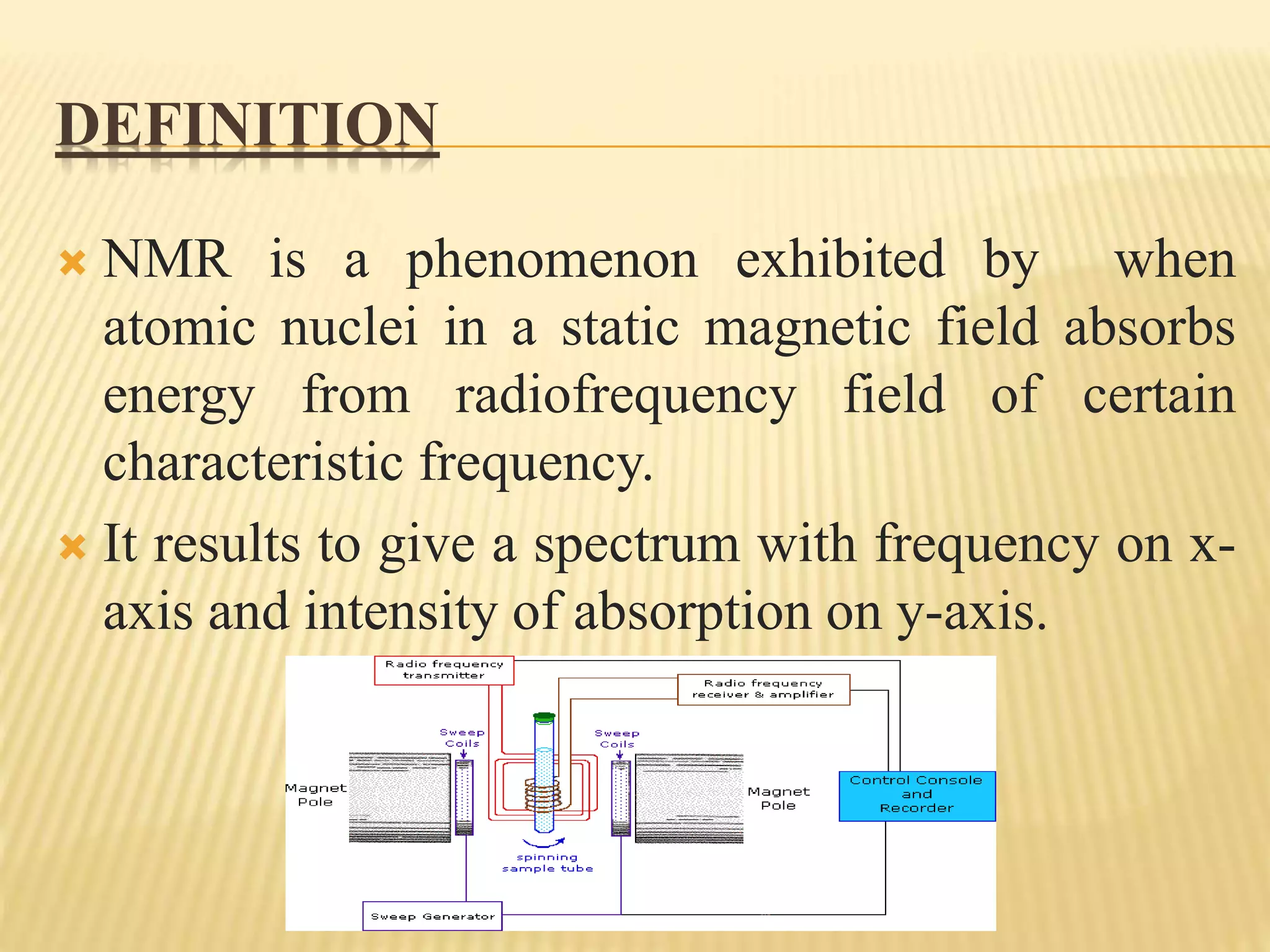 DEFINITION

NMR is a phenomenon exhibited by when atomic nuclei in a static magnetic field absorbs energy from radiofrequency field of certain characteristic frequency.

It results to give a spectrum with frequency on x-axis and intensity of absorption on y-axis.

Radio frequency transmitter

Radio frequency receiver & amplifier

Sweep Coils

Sweep Coils

Magnet Pole

Magnet Pole

Control Console and Recorder

spinning sample tube

Sweep Generator